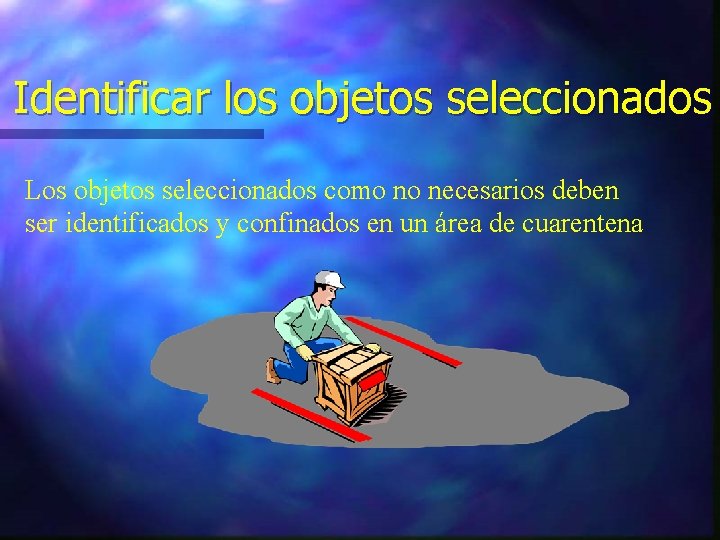 Identificar los objetos seleccionados

Los objetos seleccionados como no necesarios deben ser identificados y confinados en un área de cuarentena